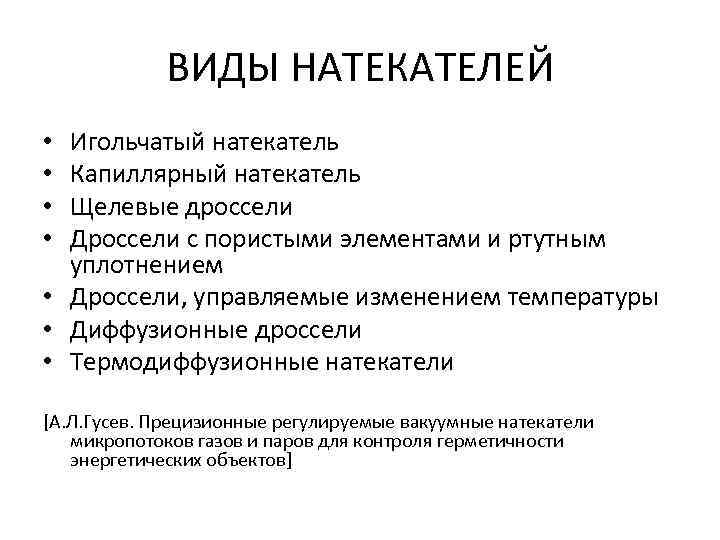 ВИДЫ НАТЕКАТЕЛЕЙ

• Игольчатый натекатель
• Капиллярный натекатель
• Щелевые дроссели
• Дроссели с пористыми элементами и ртутным уплотнением
• Дроссели, управляемые изменением температуры
• Диффузионные дроссели
• Термодиффузионные натекатели

[А.Л.Гусев. Прецизионные регулируемые вакуумные натекатели микропотоков газов и паров для контроля герметичности энергетических объектов]